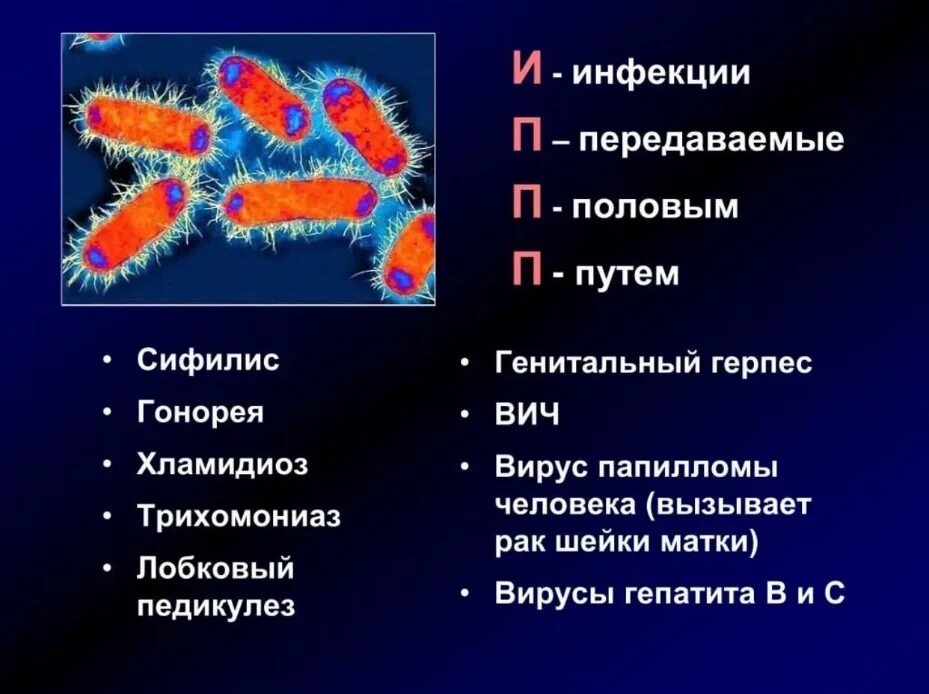 И - инфекции
П – передаваемые
П - половым
П - путем

• Сифилис
• Гонорея
• Хламидиоз
• Трихомониаз
• Лобковый педикулез

• Генитальный герпес
• ВИЧ
• Вирус папилломы человека (вызывает рак шейки матки)
• Вирусы гепатита В и С